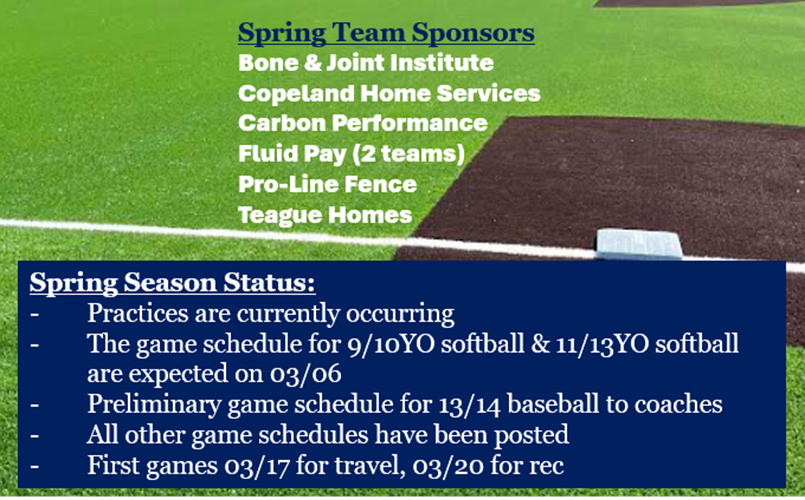 Spring Team Sponsors
Bone & Joint Institute
Copeland Home Services
Carbon Performance
Fluid Pay (2 teams)
Pro-Line Fence
Teague Homes

Spring Season Status:
- Practices are currently occurring
- The game schedule for 9/10YO softball & 11/13YO softball are expected on 03/06
- Preliminary game schedule for 13/14 baseball to coaches
- All other game schedules have been posted
- First games 03/17 for travel, 03/20 for rec